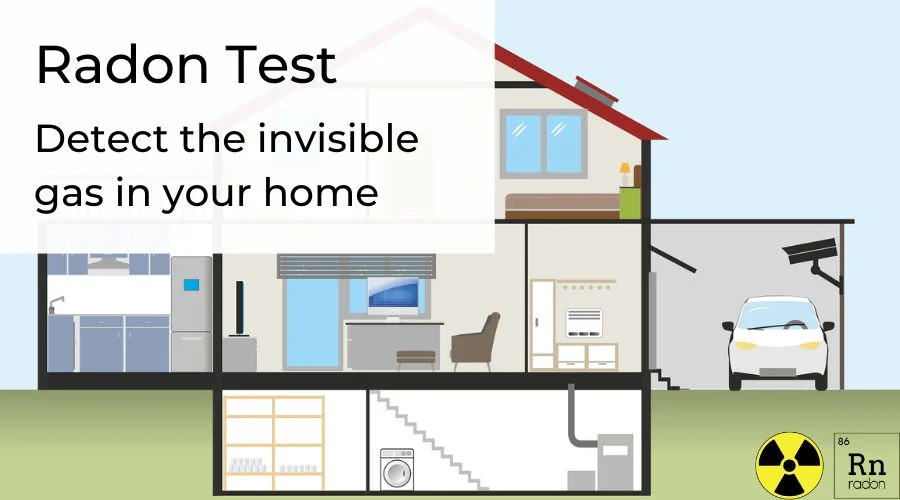 Radon Test

Detect the invisible gas in your home

86
Rn
radon